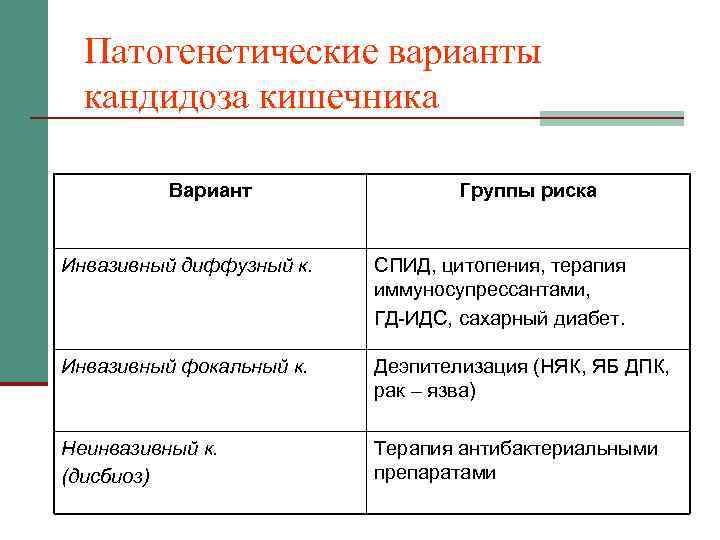 Патогенетические варианты кандидоза кишечника

| Вариант | Группы риска |
|---|---|
| Инвазивный диффузный к. | СПИД, цитопения, терапия иммуносупрессантами, ГД-ИДС, сахарный диабет. |
| Инвазивный фокальный к. | Деэпителизация (НЯК, ЯБ ДПК, рак – язва) |
| Неинвазивный к. (дисбиоз) | Терапия антибактериальными препаратами |